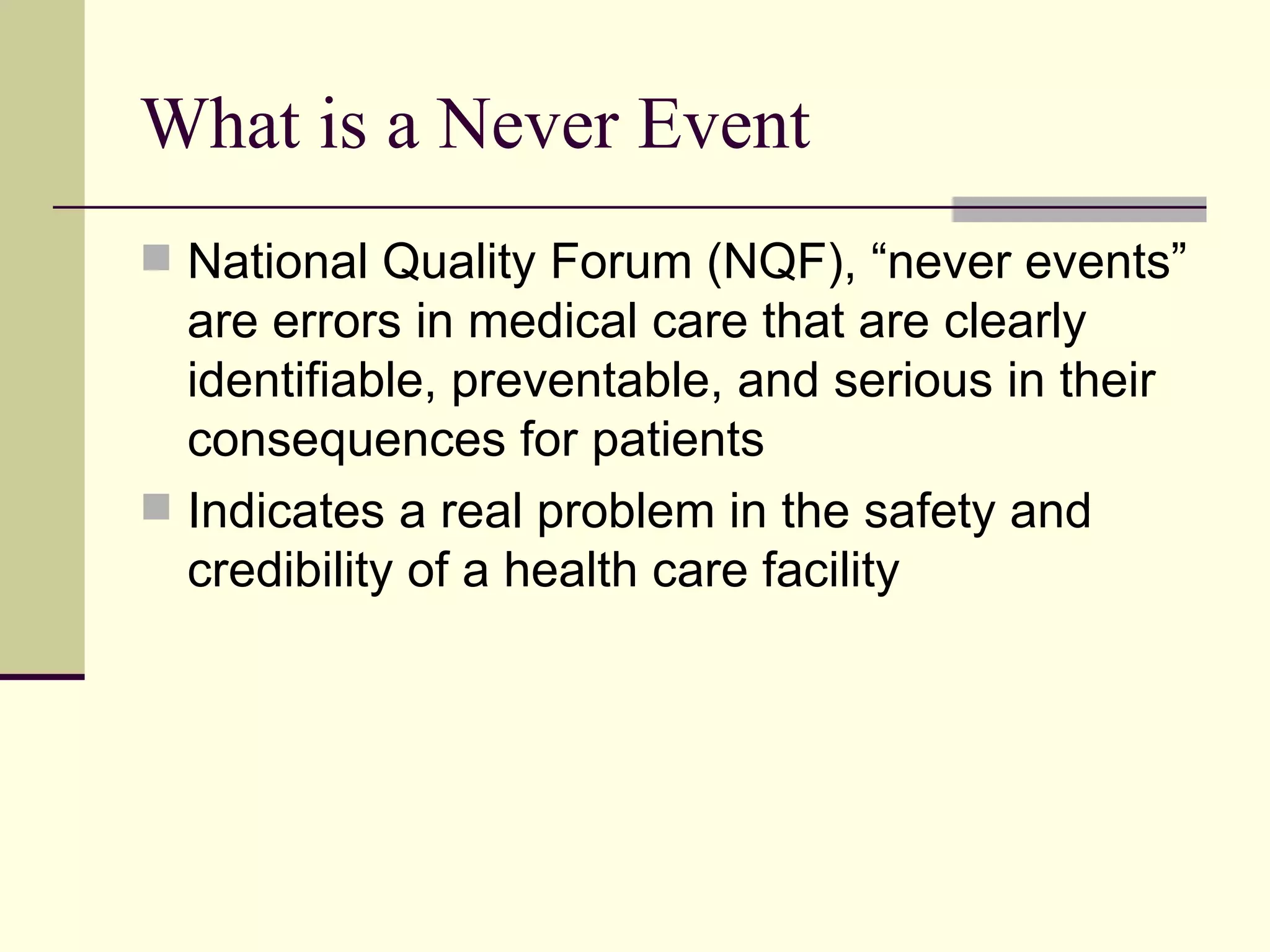 What is a Never Event

National Quality Forum (NQF), “never events” are errors in medical care that are clearly identifiable, preventable, and serious in their consequences for patients

Indicates a real problem in the safety and credibility of a health care facility